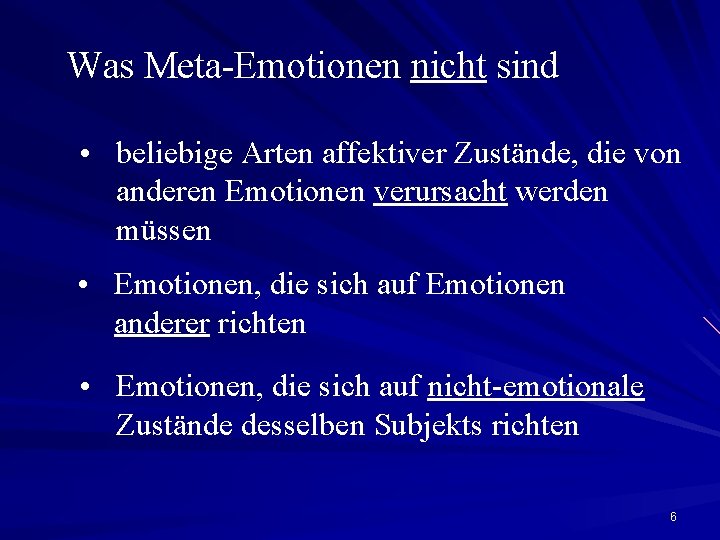 Was Meta-Emotionen nicht sind

• beliebige Arten affektiver Zustände, die von anderen Emotionen verursacht werden müssen

• Emotionen, die sich auf Emotionen anderer richten

• Emotionen, die sich auf nicht-emotionale Zustände desselben Subjekts richten

6